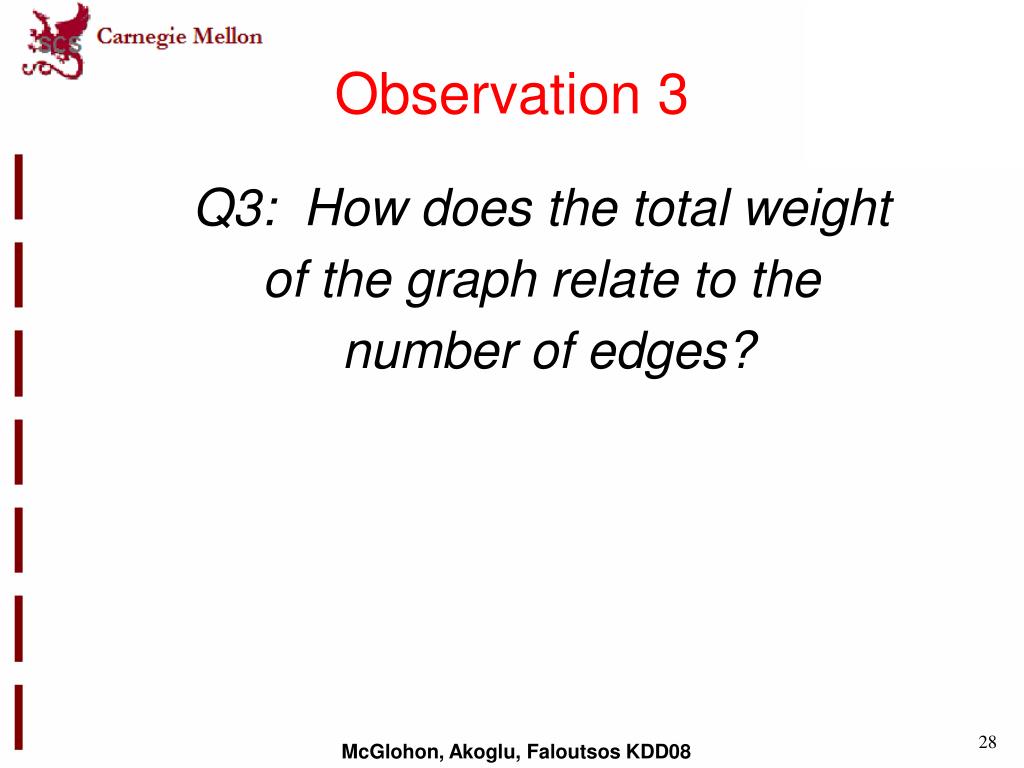 SCS Carnegie Mellon

Observation 3

Q3: How does the total weight of the graph relate to the number of edges?

McGlohon, Akoglu, Faloutsos KDD08

28